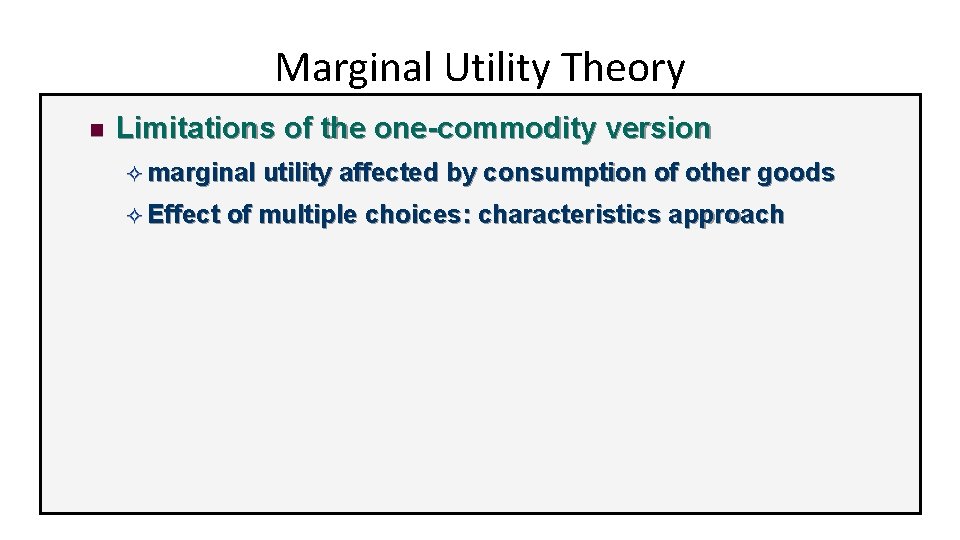 Marginal Utility Theory

Limitations of the one-commodity version

marginal utility affected by consumption of other goods

Effect of multiple choices: characteristics approach